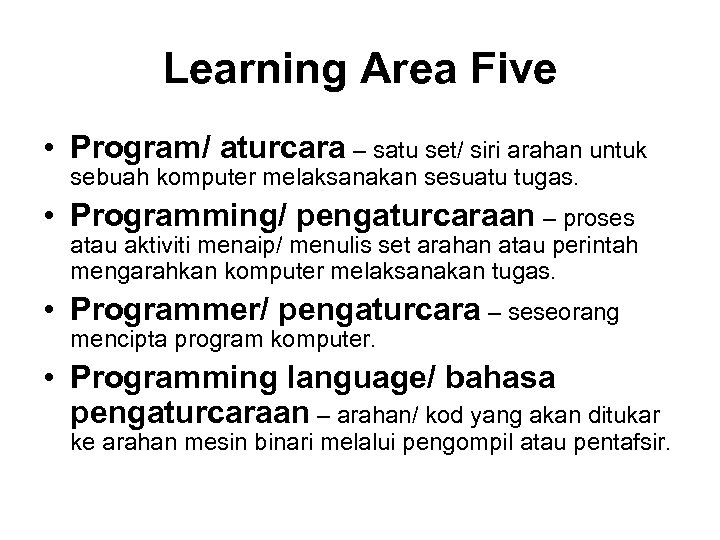 Learning Area Five

• Program/ aturcara – satu set/ siri arahan untuk sebuah komputer melaksanakan sesuatu tugas.

• Programming/ pengaturcaraan – proses atau aktiviti menaip/ menulis set arahan atau perintah mengarahkan komputer melaksanakan tugas.

• Programmer/ pengaturcara – seseorang mencipta program komputer.

• Programming language/ bahasa pengaturcaraan – arahan/ kod yang akan ditukar ke arahan mesin binari melalui pengompil atau pentafsir.